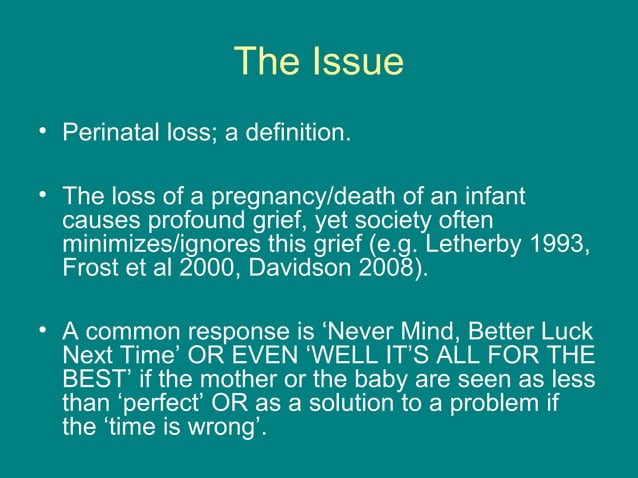 The Issue

• Perinatal loss; a definition.

• The loss of a pregnancy/death of an infant causes profound grief, yet society often minimizes/ignores this grief (e.g. Letherby 1993, Frost et al 2000, Davidson 2008).

• A common response is ‘Never Mind, Better Luck Next Time’ OR EVEN ‘WELL IT’S ALL FOR THE BEST’ if the mother or the baby are seen as less than ‘perfect’ OR as a solution to a problem if the ‘time is wrong’.